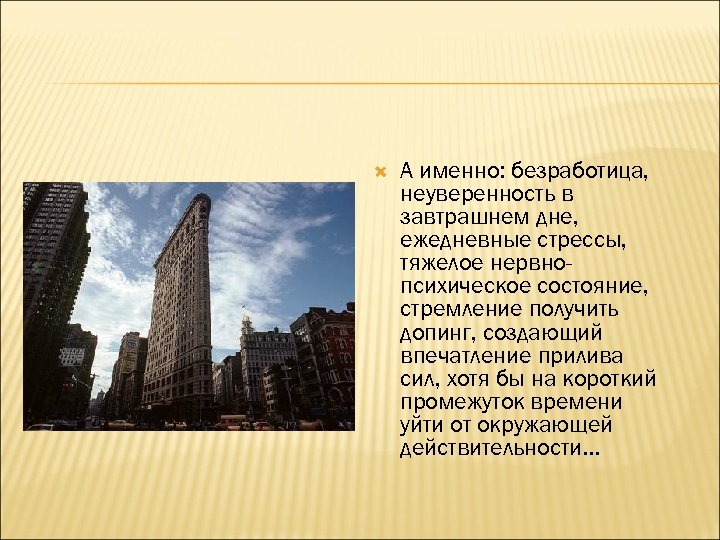 А именно: безработица, неуверенность в завтрашнем дне, ежедневные стрессы, тяжелое нервно-психическое состояние, стремление получить допинг, создающий впечатление прилива сил, хотя бы на короткий промежуток времени уйти от окружающей действительности…